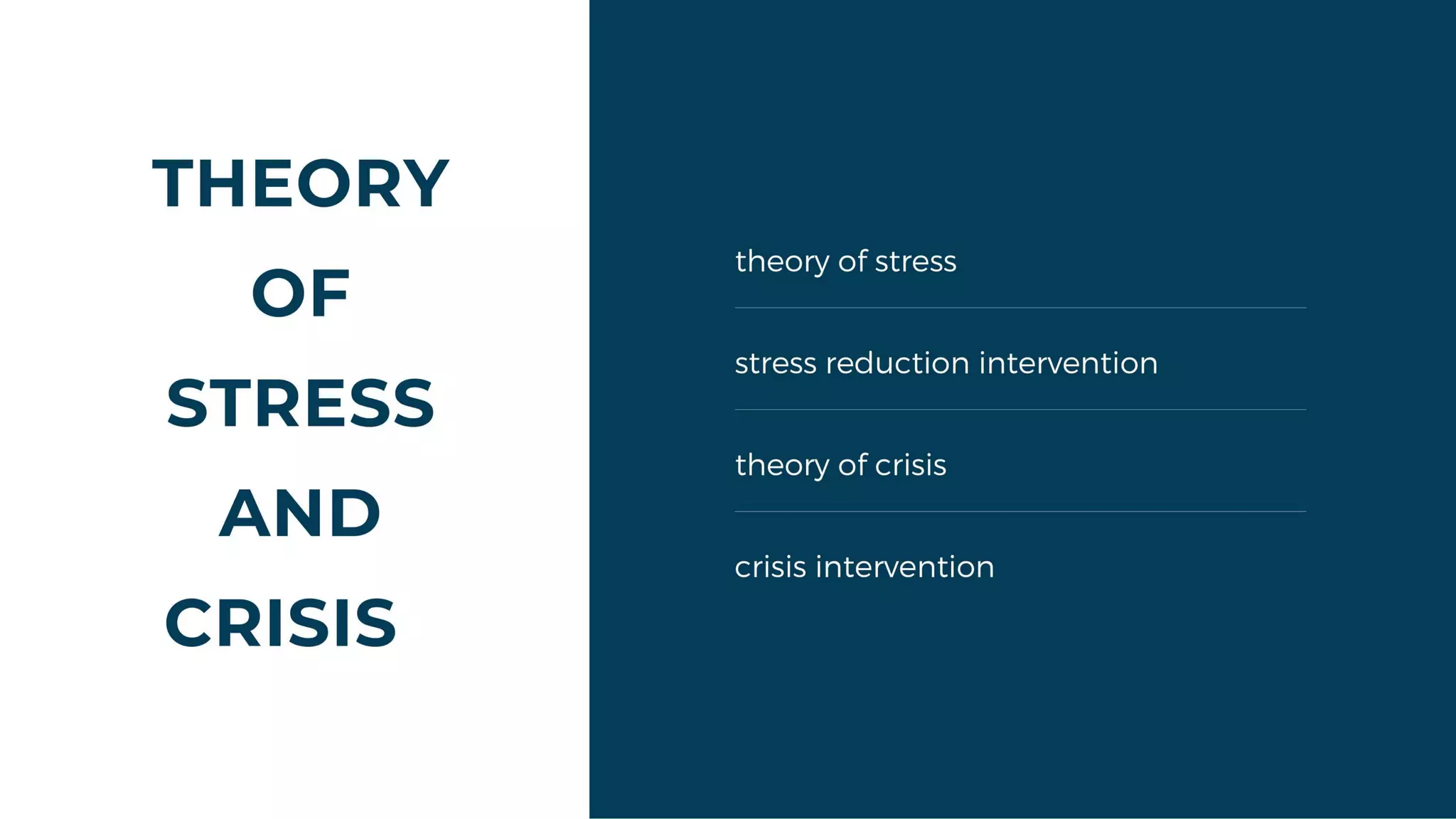 THEORY OF STRESS AND CRISIS

theory of stress

stress reduction intervention

theory of crisis

crisis intervention